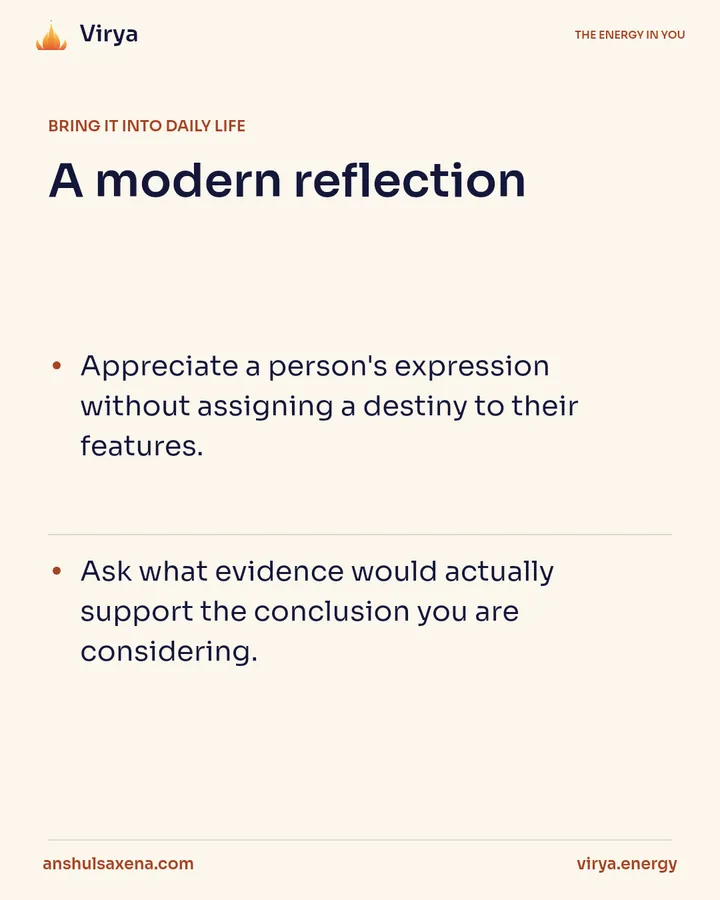 Virya

THE ENERGY IN YOU

BRING IT INTO DAILY LIFE

A modern reflection

• Appreciate a person's expression without assigning a destiny to their features.

• Ask what evidence would actually support the conclusion you are considering.

anshulsaxena.com

virya.energy